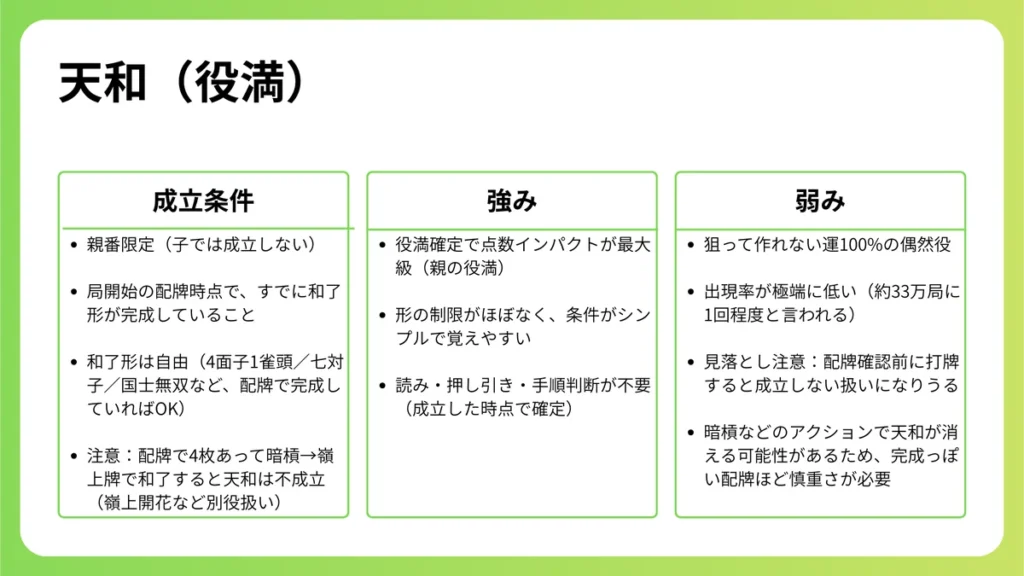 天和（役満）

成立条件

- 親番限定（子では成立しない）
- 局開始の配牌時点で、すでに和了形が完成していること
- 和了形は自由（4面子1雀頭／七対子／国士無双など、配牌で完成していればOK）
- 注意：配牌で4枚あって暗槓→嶺上牌で和了すると天和は不成立（嶺上開花など別役扱い）

強み

- 役満確定で点数インパクトが最大級（親の役満）
- 形の制限がほぼなく、条件がシンプルで覚えやすい
- 読み・押し引き・手順判断が不要（成立した時点で確定）

弱み

- 狙って作れない運100%の偶然役
- 出現率が極端に低い（約33万局に1回程度と言われる）
- 見落とし注意：配牌確認前に打牌すると成立しない扱いになりうる
- 暗槓などのアクションで天和が消える可能性があるため、完成っぽい配牌ほど慎重さが必要